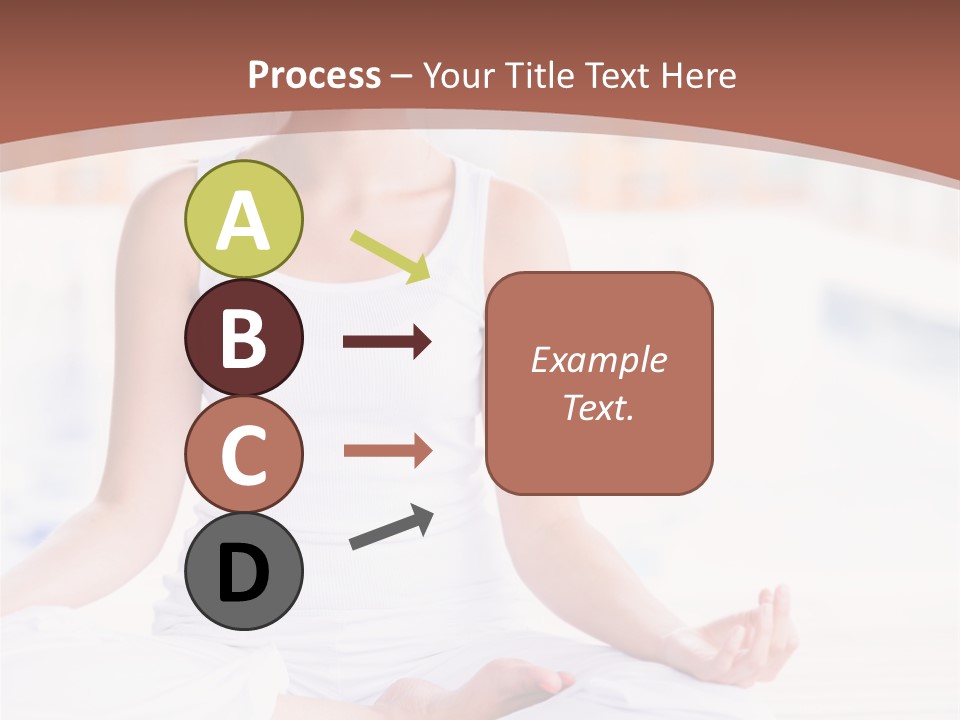 Process – Your Title Text Here

A

B

C

D

Example Text.